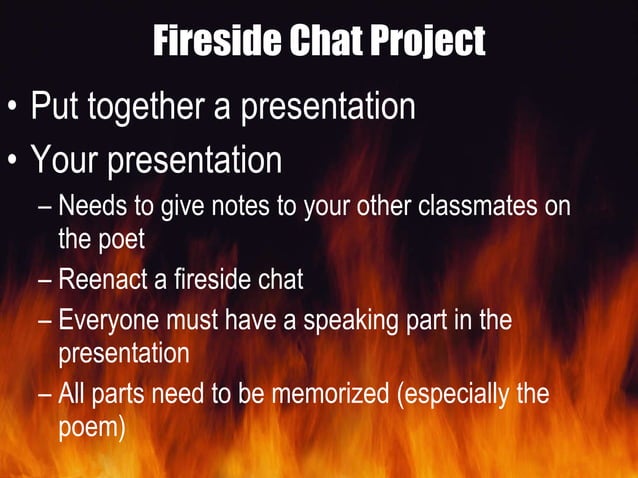 Fireside Chat Project

• Put together a presentation
• Your presentation
– Needs to give notes to your other classmates on the poet
– Reenact a fireside chat
– Everyone must have a speaking part in the presentation
– All parts need to be memorized (especially the poem)